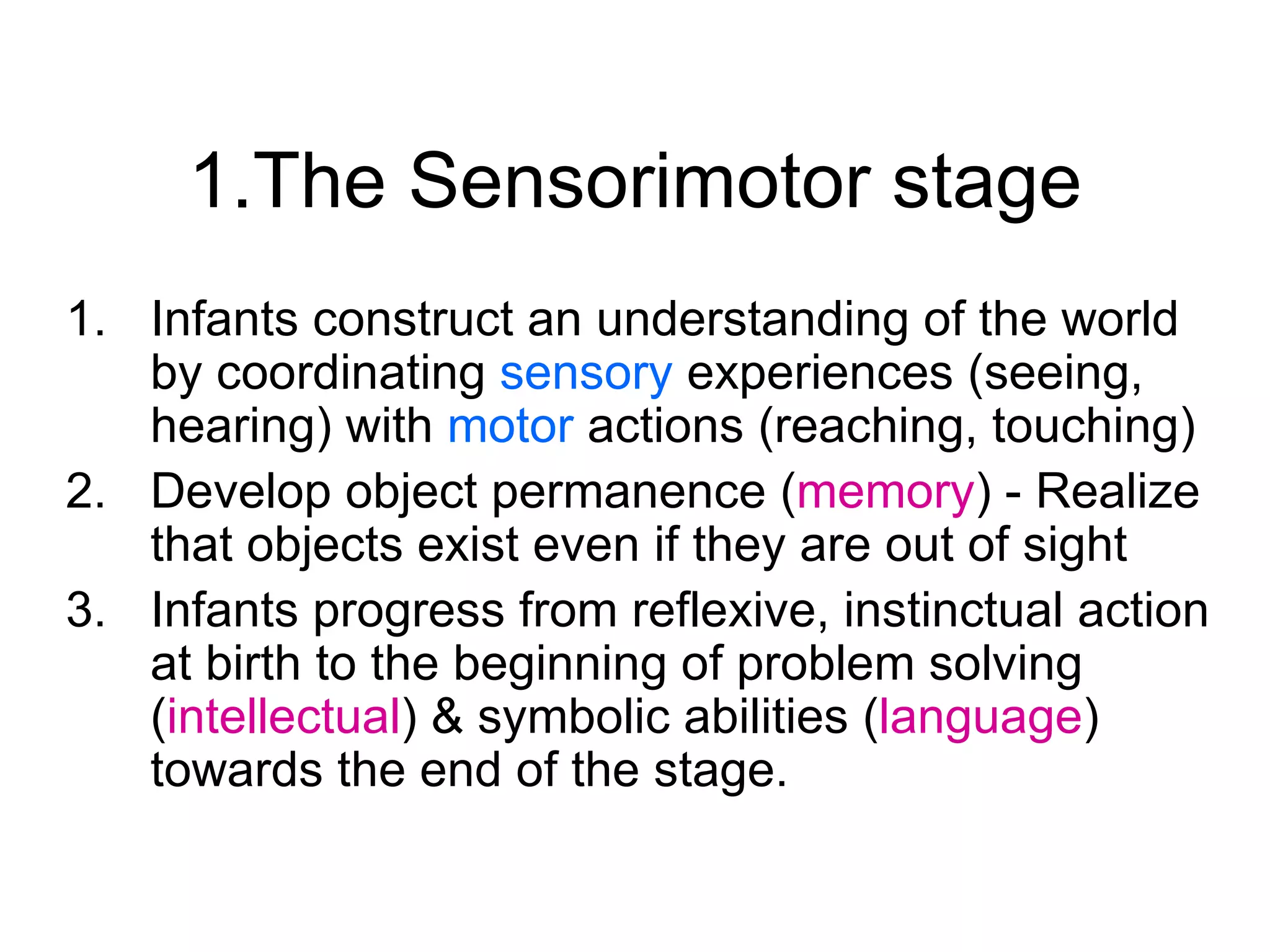 1.The Sensorimotor stage

1. Infants construct an understanding of the world by coordinating sensory experiences (seeing, hearing) with motor actions (reaching, touching)
2. Develop object permanence (memory) - Realize that objects exist even if they are out of sight
3. Infants progress from reflexive, instinctual action at birth to the beginning of problem solving (intellectual) & symbolic abilities (language) towards the end of the stage.